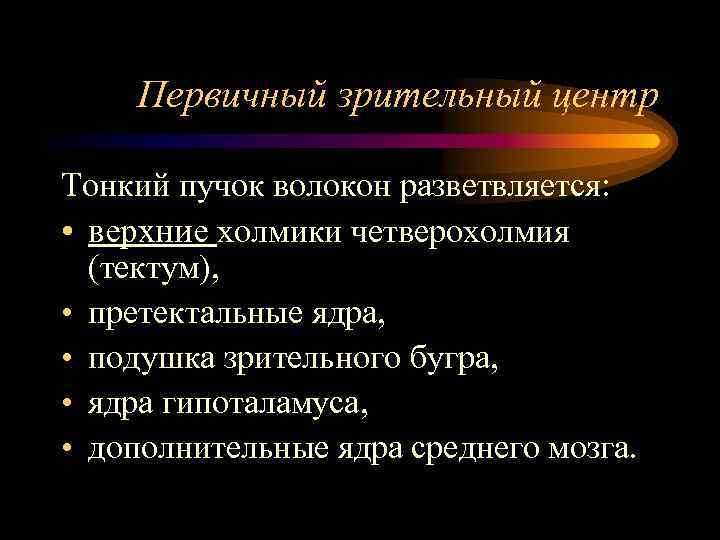 Первичный зрительный центр

Тонкий пучок волокон разветвляется:

• верхние холмики четверохолмия (тектум),
• претектальные ядра,
• подушка зрительного бугра,
• ядра гипоталамуса,
• дополнительные ядра среднего мозга.